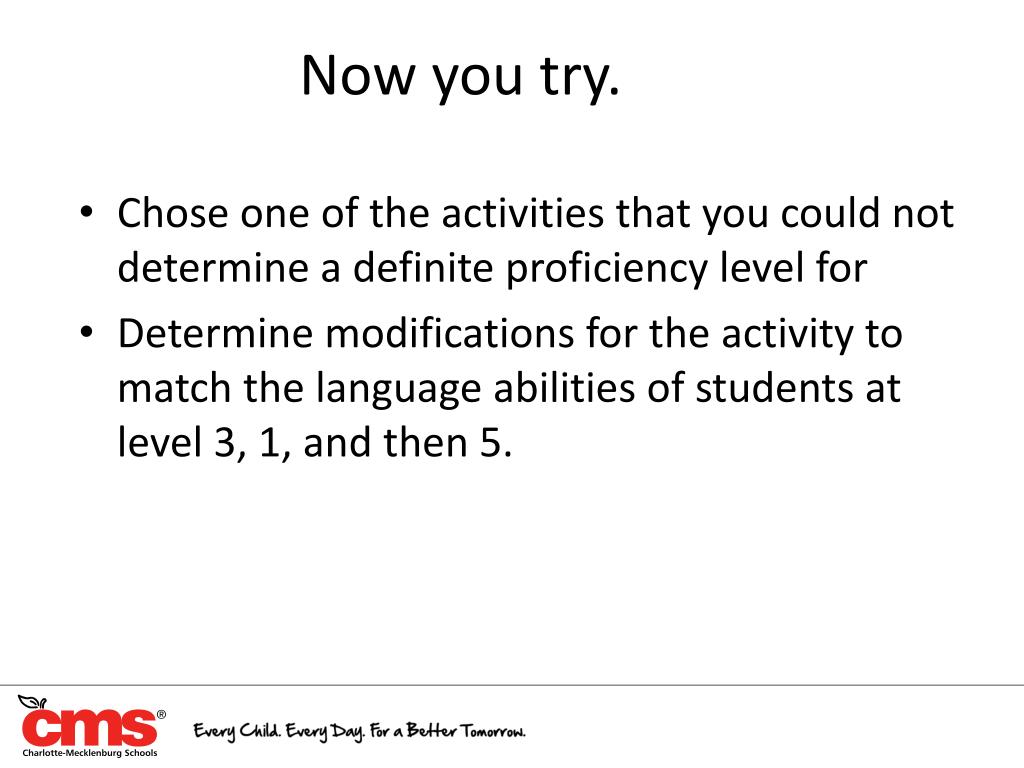 Now you try.

• Chose one of the activities that you could not determine a definite proficiency level for

• Determine modifications for the activity to match the language abilities of students at level 3, 1, and then 5.

cms®
Charlotte-Mecklenburg Schools

Every Child. Every Day. For a Better Tomorrow.